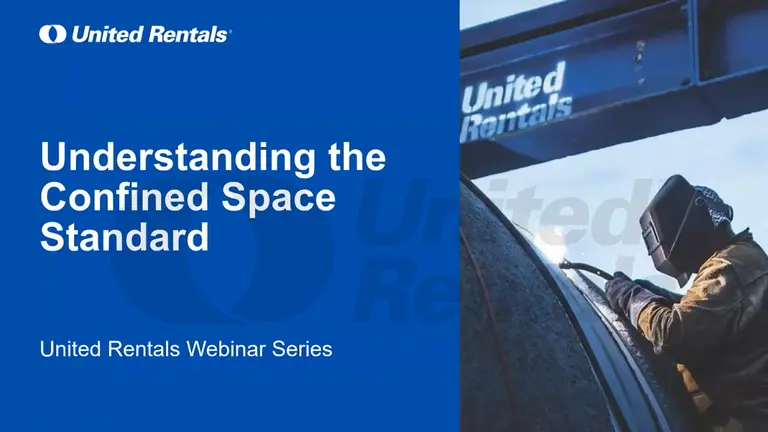 United Rentals®

Understanding the Confined Space Standard

United Rentals Webinar Series

United Rentals